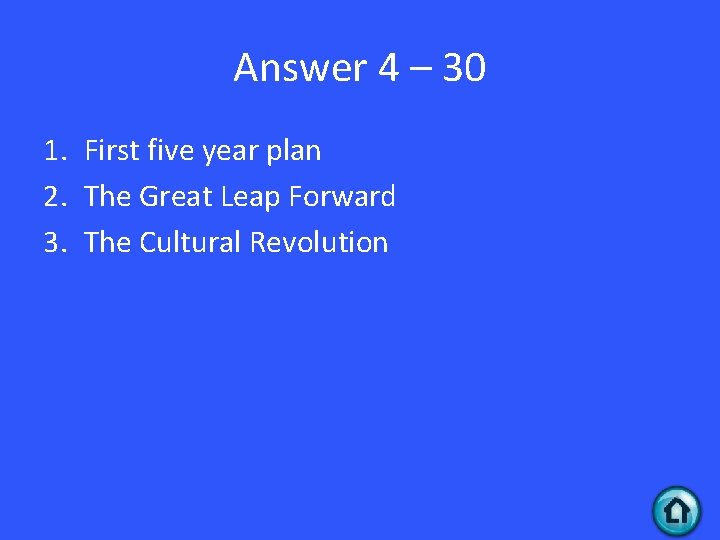 Answer 4 – 30

1. First five year plan
2. The Great Leap Forward
3. The Cultural Revolution